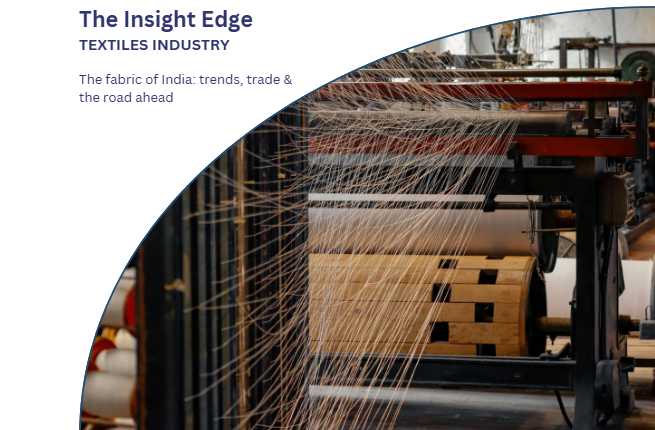 The Insight Edge
TEXTILES INDUSTRY

The fabric of India: trends, trade & the road ahead